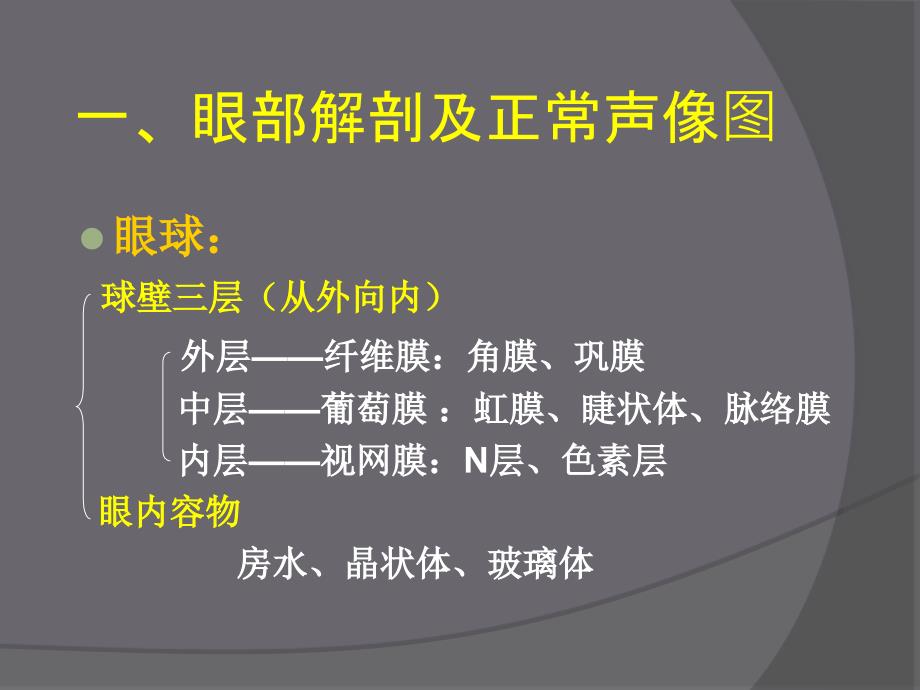 一、眼部解剖及正常声像图

眼球：

球壁三层（从外向内）

外层——纤维膜：角膜、巩膜
中层——葡萄膜 ：虹膜、睫状体、脉络膜
内层——视网膜：N层、色素层

眼内容物

房水、晶状体、玻璃体